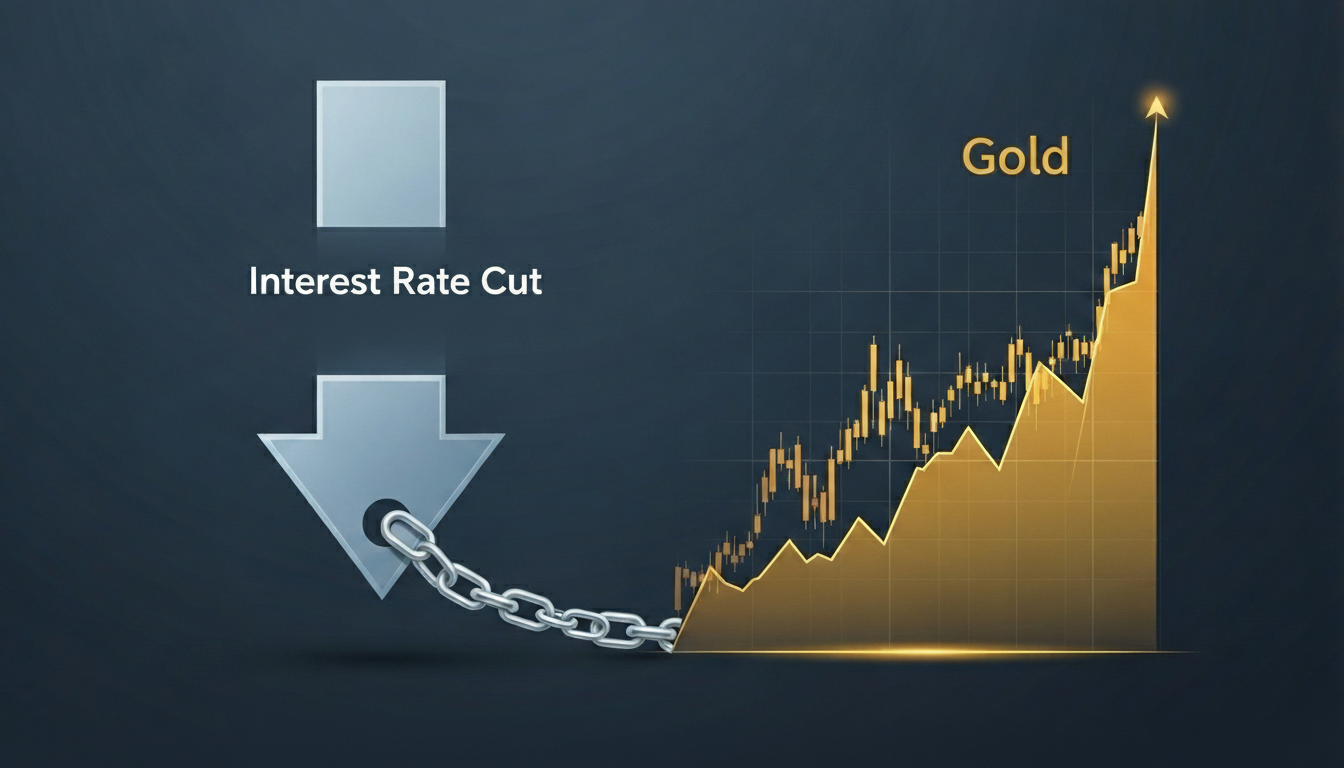 Interest Rate Cut

Gold